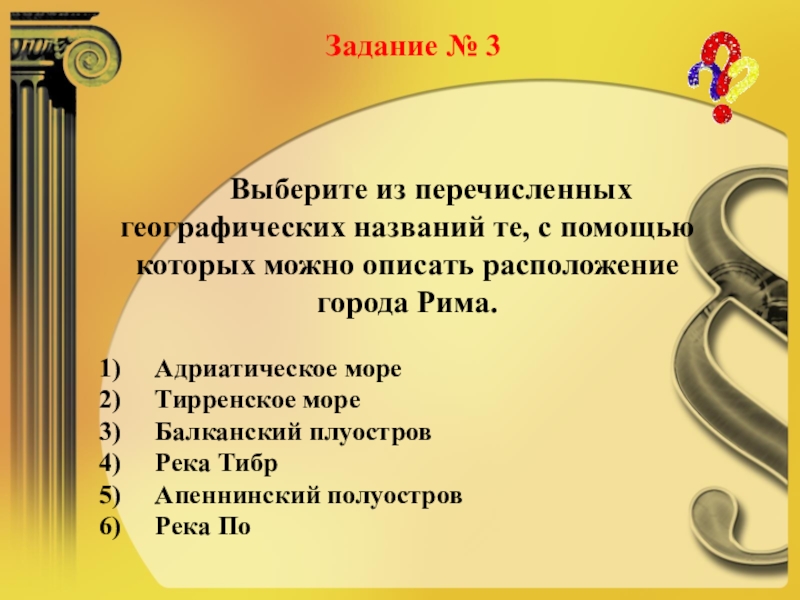 Задание № 3

Выберите из перечисленных географических названий те, с помощью которых можно описать расположение города Рима.

1) Адриатическое море
2) Тирренское море
3) Балканский плуостров
4) Река Тибр
5) Апеннинский полуостров
6) Река По